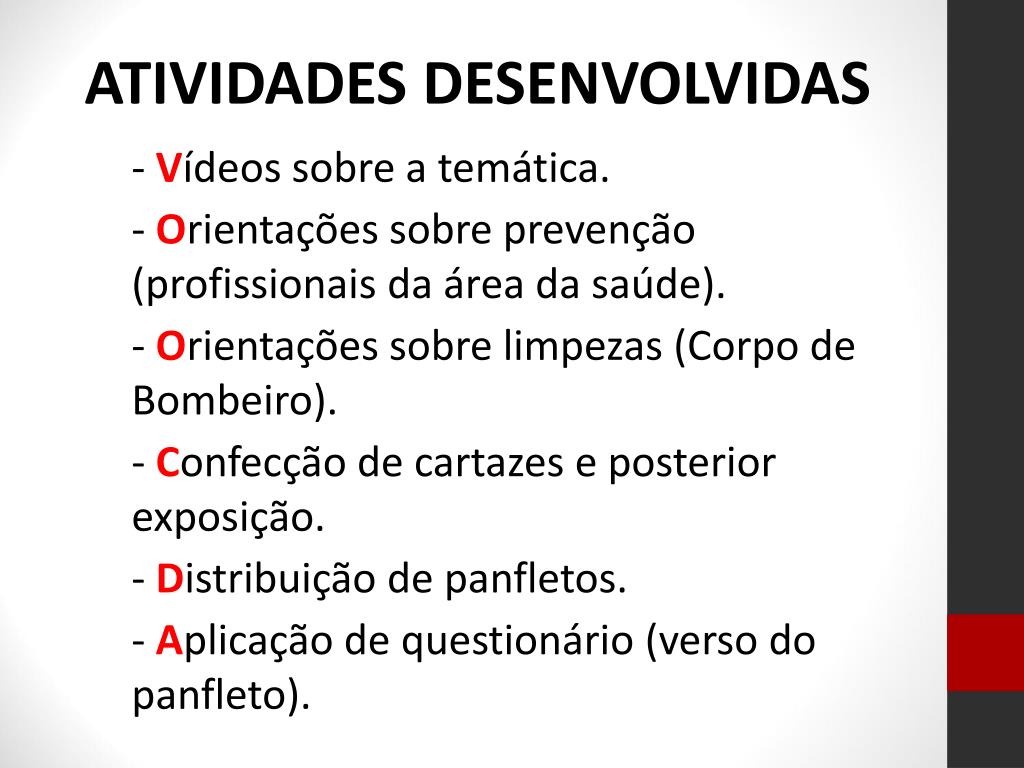 ATIVIDADES DESENVOLVIDAS

- Vídeos sobre a temática.

- Orientações sobre prevenção (profissionais da área da saúde).

- Orientações sobre limpezas (Corpo de Bombeiro).

- Confecção de cartazes e posterior exposição.

- Distribuição de panfletos.

- Aplicação de questionário (verso do panfleto).